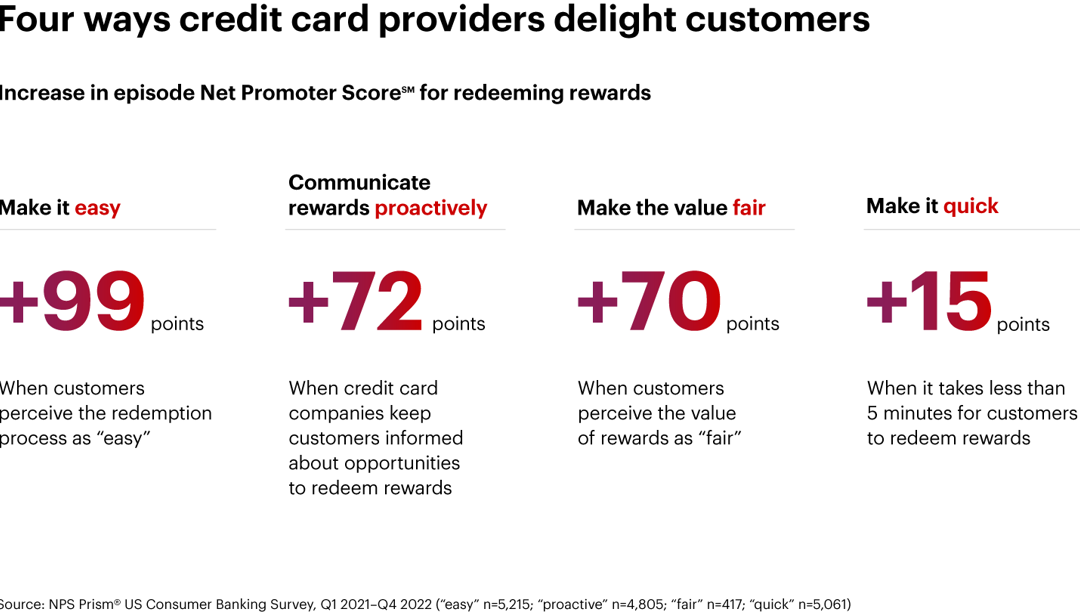 Four ways credit card providers delight customers

Increase in episode Net Promoter Score℠ for redeeming rewards

Make it easy

+99 points

When customers perceive the redemption process as "easy"

Communicate rewards proactively

+72 points

When credit card companies keep customers informed about opportunities to redeem rewards

Make the value fair

+70 points

When customers perceive the value of rewards as "fair"

Make it quick

+15 points

When it takes less than 5 minutes for customers to redeem rewards

Source: NPS Prism® US Consumer Banking Survey, Q1 2021–Q4 2022 ("easy" n=5,215; "proactive" n=4,805; "fair" n=417; "quick" n=5,061)